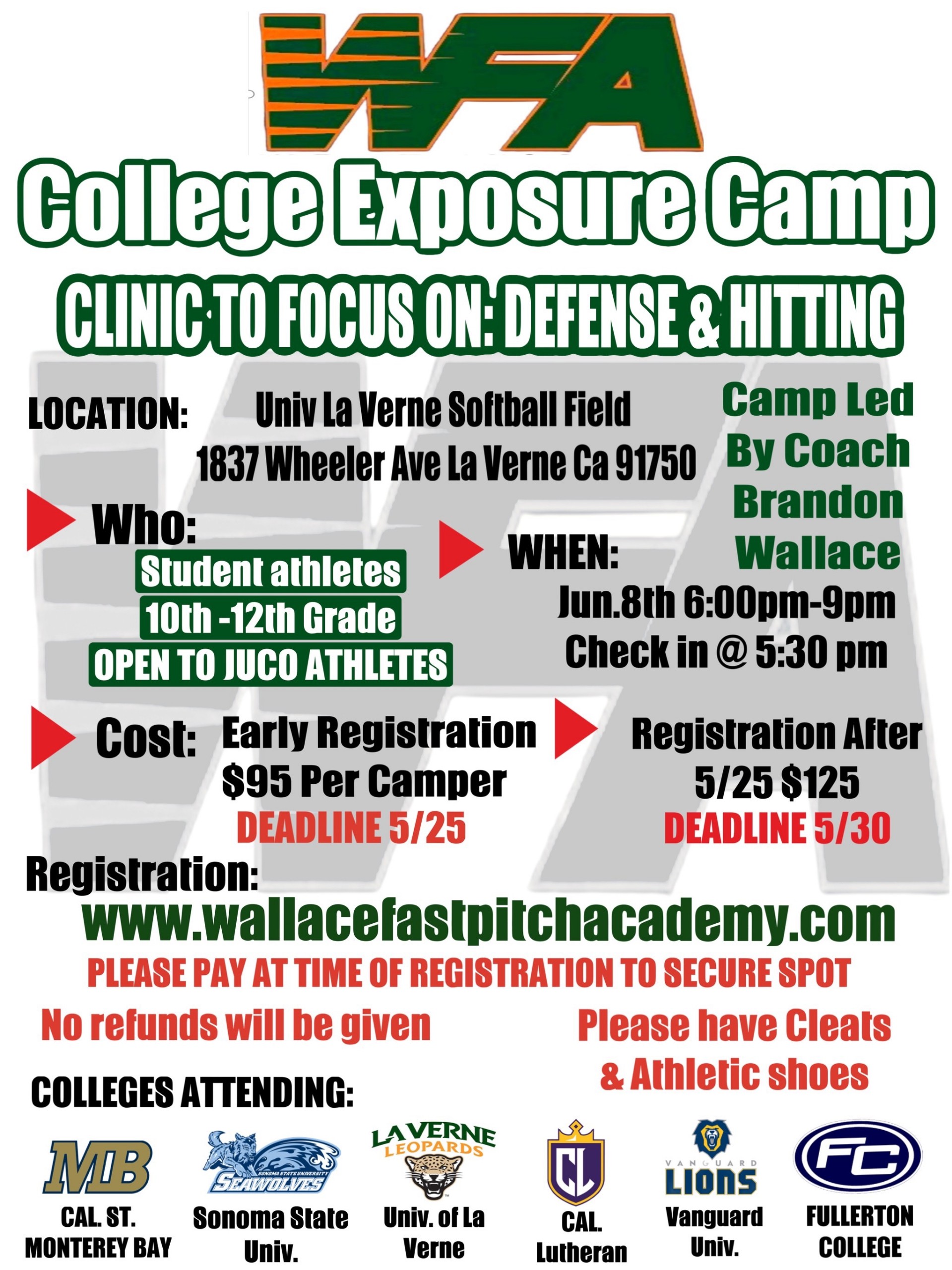 WFA

College Exposure Camp

CLINIC TO FOCUS ON: DEFENSE & HITTING

LOCATION: Univ La Verne Softball Field 1837 Wheeler Ave La Verne Ca 91750

Camp Led By Coach Brandon Wallace

Who:
Student athletes
10th -12th Grade
OPEN TO JUCO ATHLETES

WHEN:
Jun.8th 6:00pm-9pm
Check in @ 5:30 pm

Cost: Early Registration $95 Per Camper
DEADLINE 5/25

Registration After 5/25 $125
DEADLINE 5/30

Registration:
www.wallacefastpitchacademy.com

PLEASE PAY AT TIME OF REGISTRATION TO SECURE SPOT

No refunds will be given

Please have Cleats & Athletic shoes

COLLEGES ATTENDING:

MB
CAL. ST. MONTEREY BAY

SONOMA STATE UNIVERSITY SEAWOLVES
Sonoma State Univ.

LA VERNE LEOPARDS
Univ. of La Verne

CL
CAL. Lutheran

VANGUARD LIONS
Vanguard Univ.

FC
FULLERTON COLLEGE